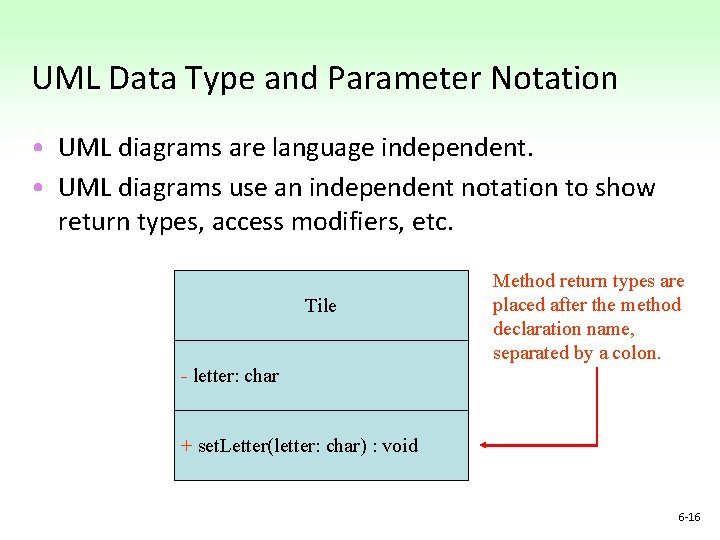 UML Data Type and Parameter Notation

• UML diagrams are language independent.
• UML diagrams use an independent notation to show return types, access modifiers, etc.

Tile

- letter: char

+ setLetter(letter: char) : void

Method return types are placed after the method declaration name, separated by a colon.

6-16